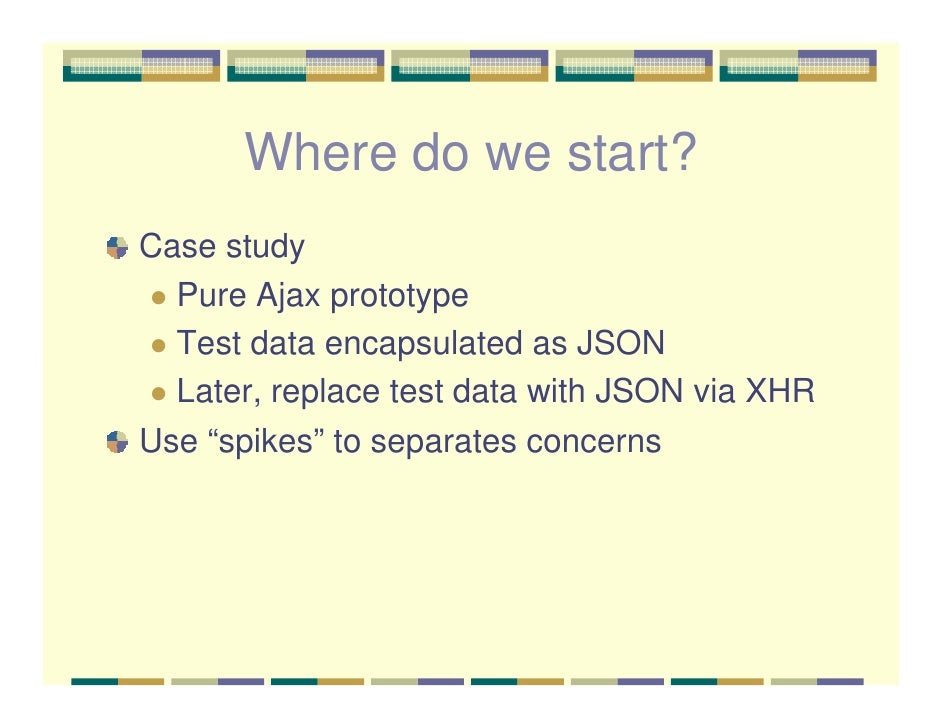 Where do we start?

Case study

Pure Ajax prototype

Test data encapsulated as JSON

Later, replace test data with JSON via XHR

Use “spikes” to separates concerns